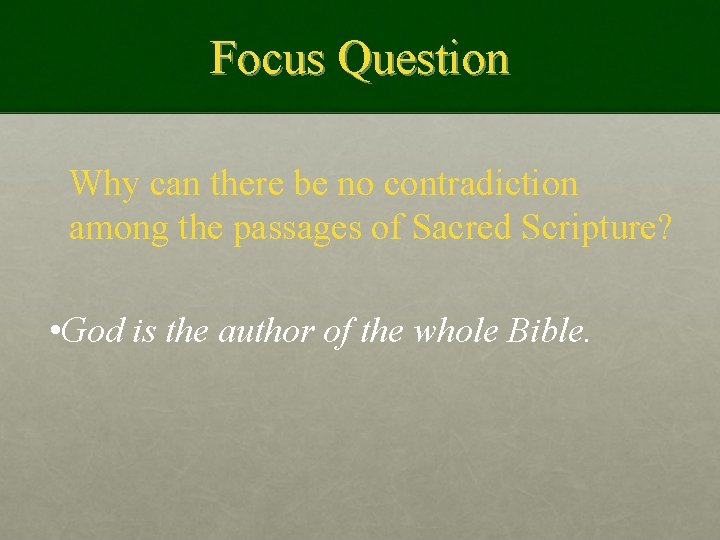 Focus Question

Why can there be no contradiction among the passages of Sacred Scripture?

•God is the author of the whole Bible.